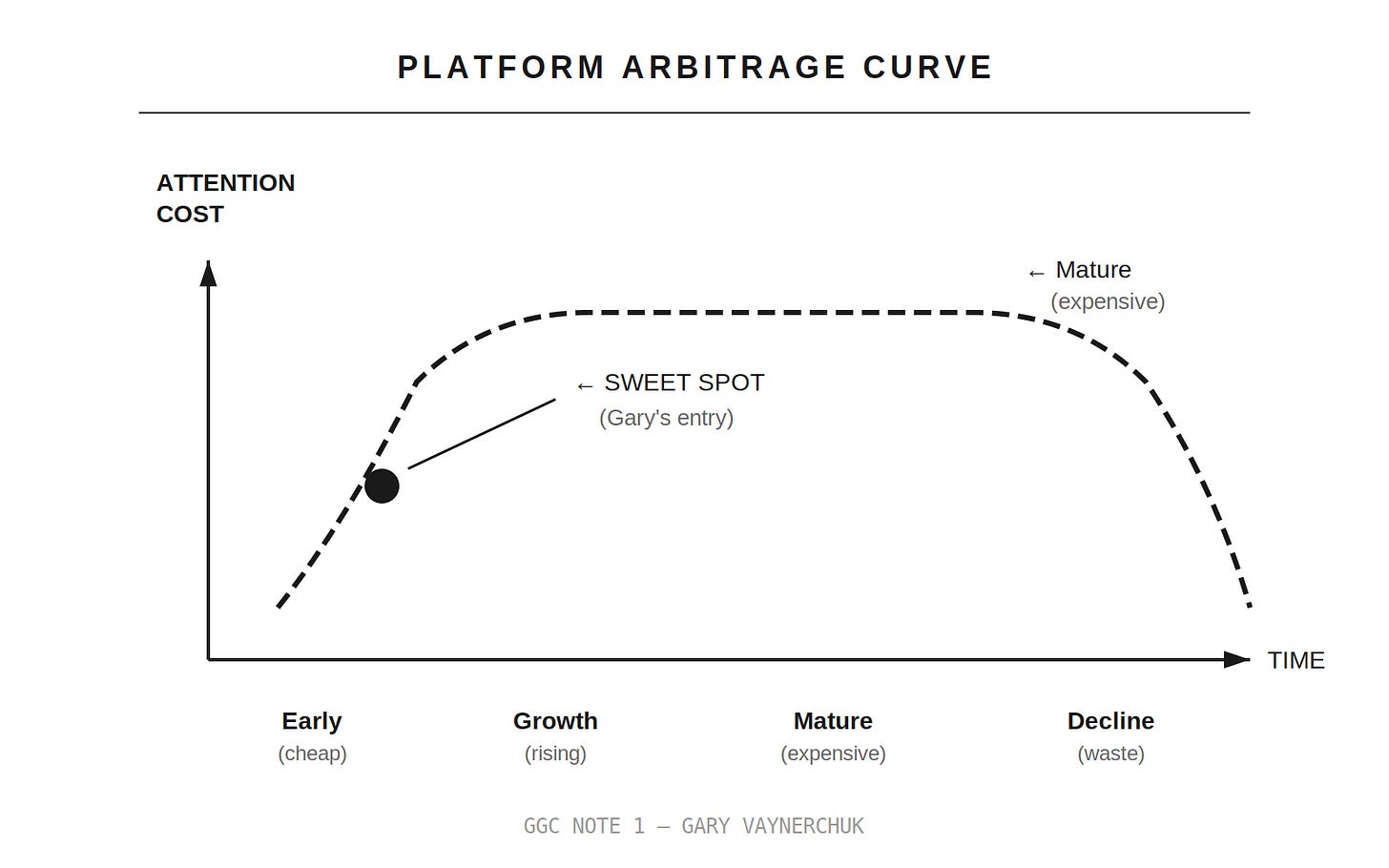 PLATFORM ARBITRAGE CURVE

ATTENTION COST

← Mature
(expensive)

← SWEET SPOT
(Gary's entry)

TIME

Early
(cheap)

Growth
(rising)

Mature
(expensive)

Decline
(waste)

GGC NOTE 1 — GARY VAYNERCHUK